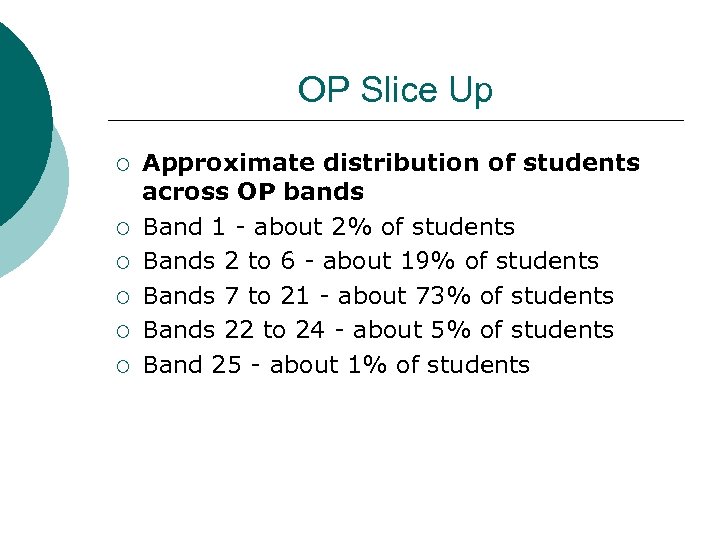 OP Slice Up

○ Approximate distribution of students across OP bands
○ Band 1 - about 2% of students
○ Bands 2 to 6 - about 19% of students
○ Bands 7 to 21 - about 73% of students
○ Bands 22 to 24 - about 5% of students
○ Band 25 - about 1% of students